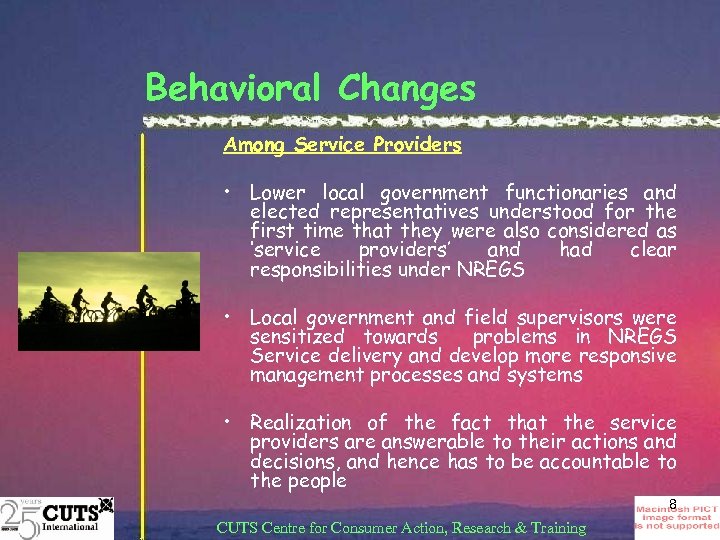 Behavioral Changes

Among Service Providers

• Lower local government functionaries and elected representatives understood for the first time that they were also considered as 'service providers' and had clear responsibilities under NREGS

• Local government and field supervisors were sensitized towards problems in NREGS Service delivery and develop more responsive management processes and systems

• Realization of the fact that the service providers are answerable to their actions and decisions, and hence has to be accountable to the people

25 years CUTS International

CUTS Centre for Consumer Action, Research & Training

8

Macintosh PICT image format is not supported